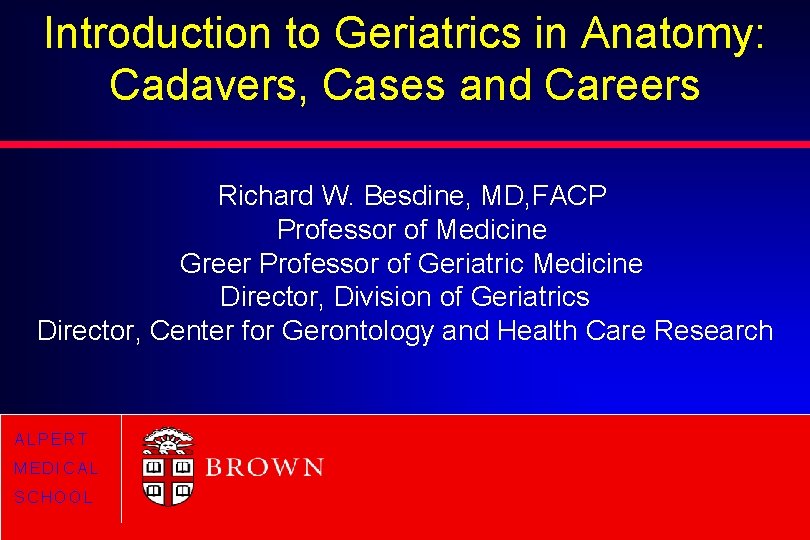 Introduction to Geriatrics in Anatomy: Cadavers, Cases and Careers

Richard W. Besdine, MD,FACP
Professor of Medicine
Greer Professor of Geriatric Medicine
Director, Division of Geriatrics
Director, Center for Gerontology and Health Care Research

ALPERT
MEDICAL
SCHOOL

BROWN